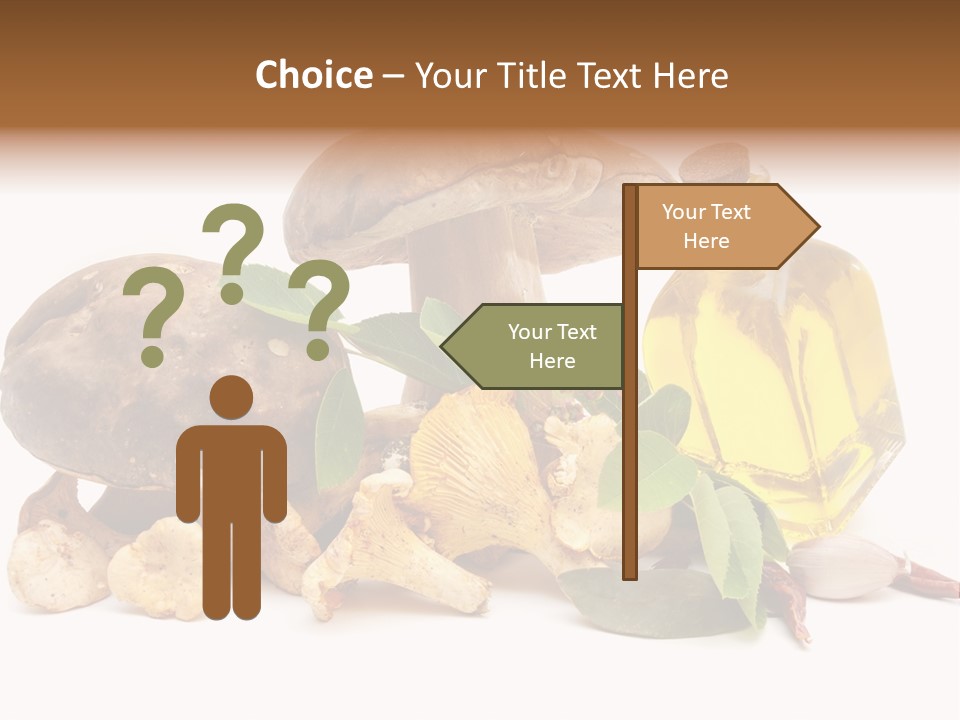 Choice – Your Title Text Here

? ? ?

Your Text Here

Your Text Here